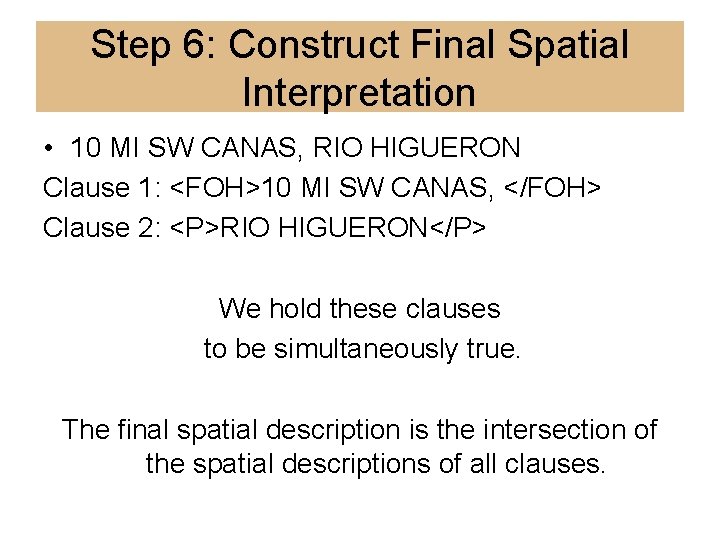 Step 6: Construct Final Spatial Interpretation

• 10 MI SW CANAS, RIO HIGUERON
Clause 1: <FOH>10 MI SW CANAS, </FOH>
Clause 2: <P>RIO HIGUERON</P>

We hold these clauses to be simultaneously true.

The final spatial description is the intersection of the spatial descriptions of all clauses.